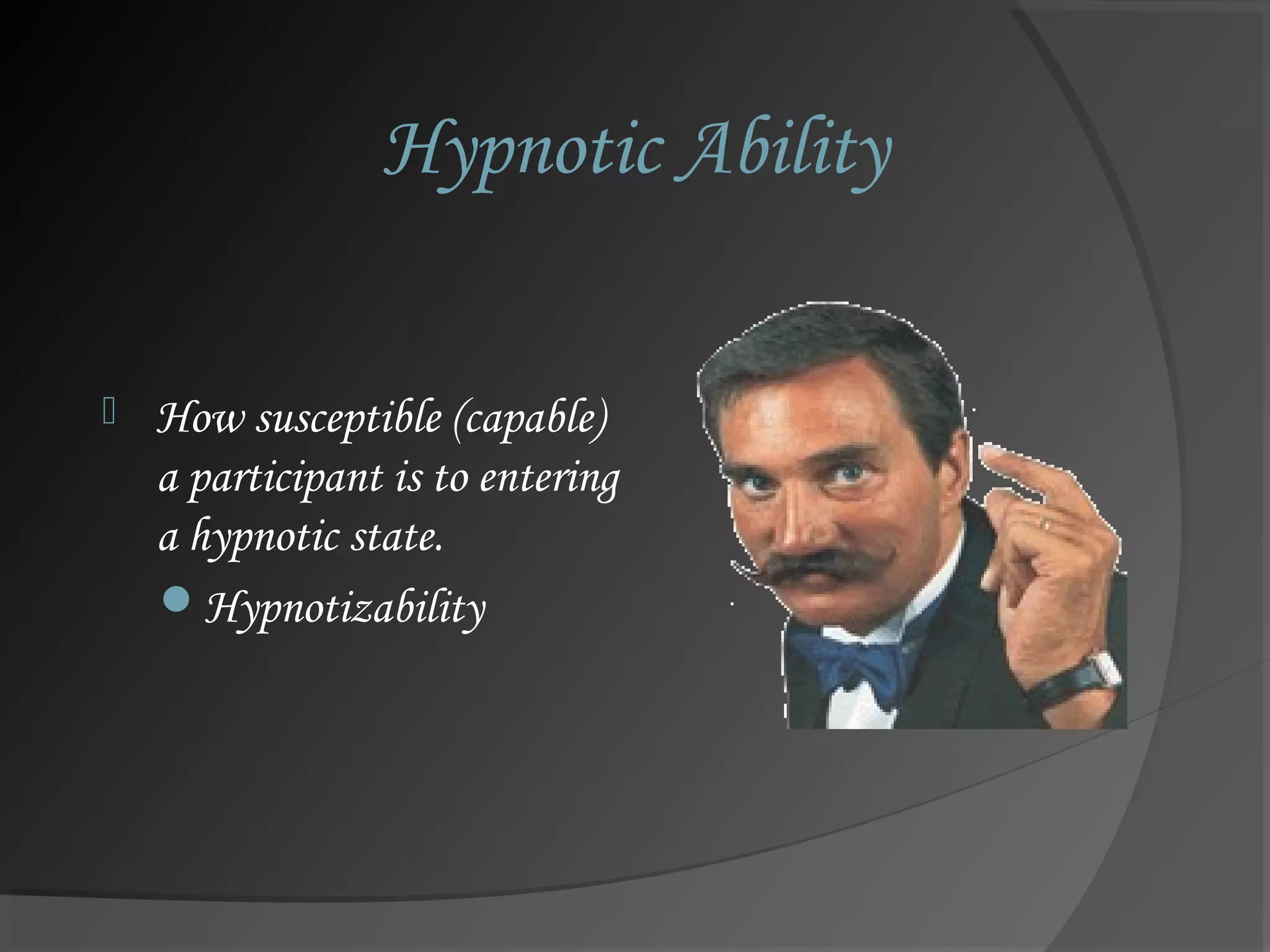 Hypnotic Ability

How susceptible (capable) a participant is to entering a hypnotic state.

Hypnotizability